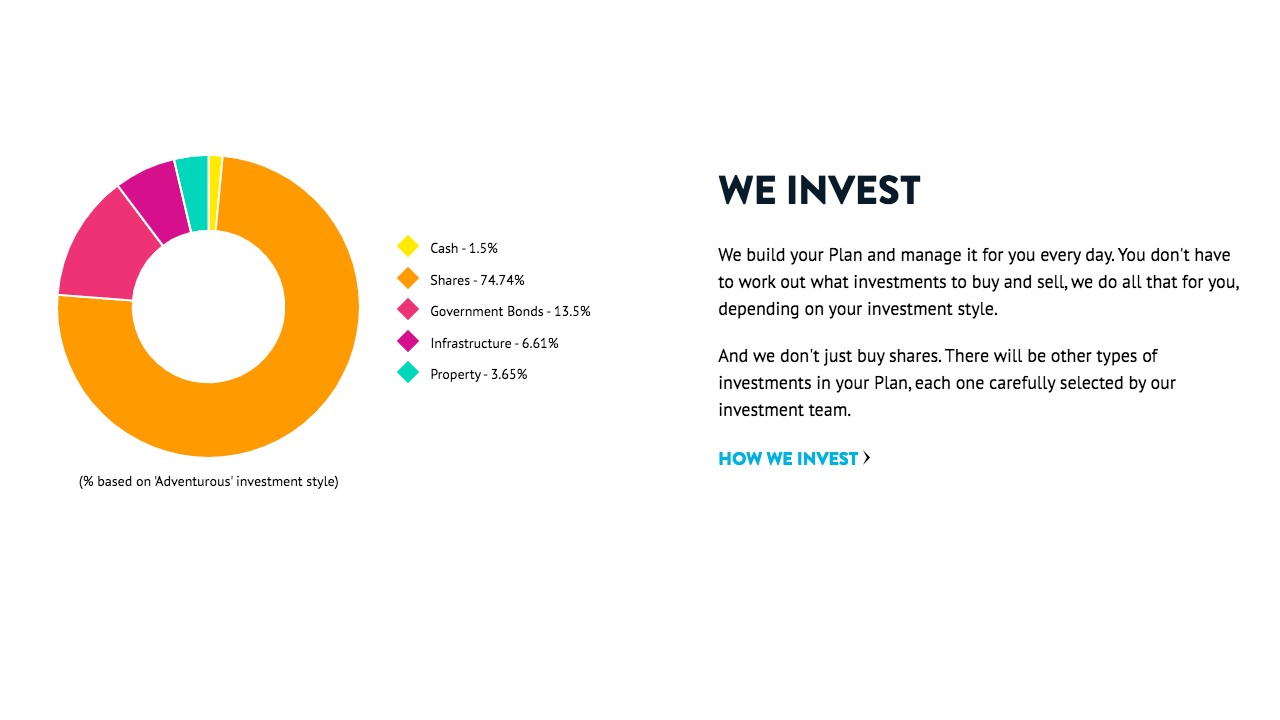 Cash - 1.5%
Shares - 74.74%
Government Bonds - 13.5%
Infrastructure - 6.61%
Property - 3.65%

(% based on 'Adventurous' investment style)

WE INVEST

We build your Plan and manage it for you every day. You don't have to work out what investments to buy and sell, we do all that for you, depending on your investment style.

And we don't just buy shares. There will be other types of investments in your Plan, each one carefully selected by our investment team.

HOW WE INVEST ›